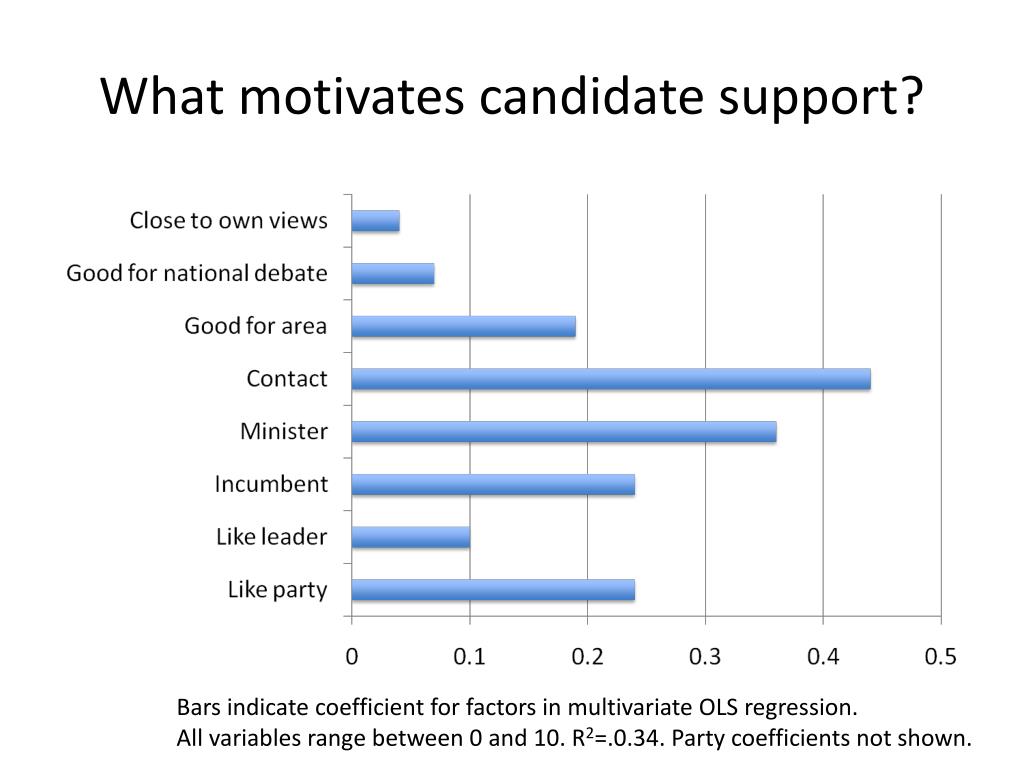 What motivates candidate support?

Close to own views
Good for national debate
Good for area
Contact
Minister
Incumbent
Like leader
Like party

0
0.1
0.2
0.3
0.4
0.5

Bars indicate coefficient for factors in multivariate OLS regression.
All variables range between 0 and 10. $R^2$=.0.34. Party coefficients not shown.